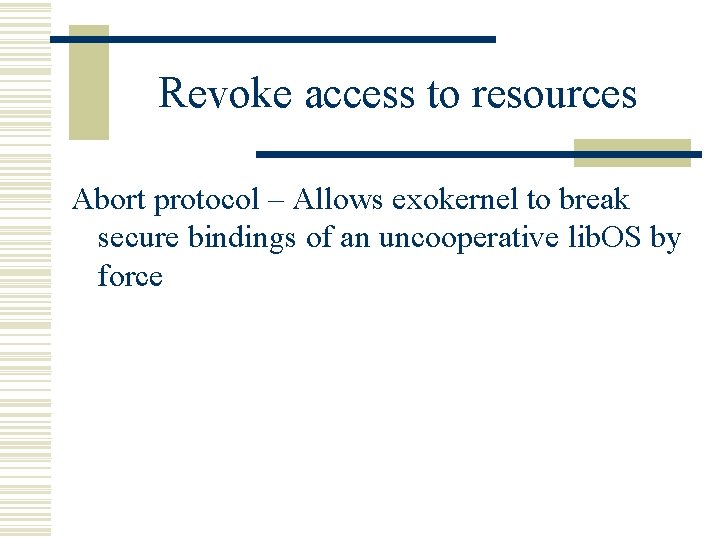 Revoke access to resources

Abort protocol – Allows exokernel to break secure bindings of an uncooperative libOS by force